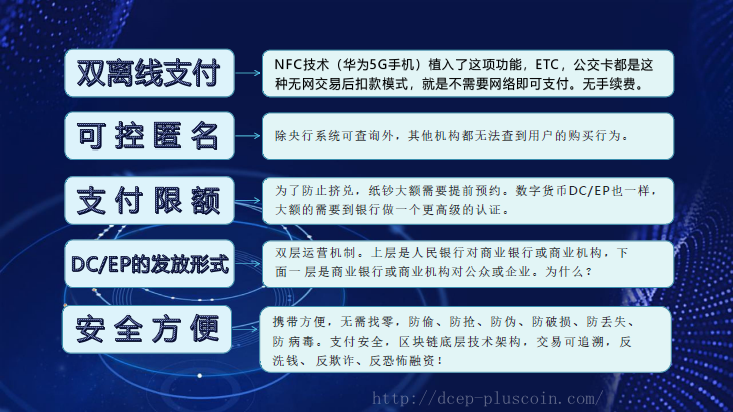 双离线支付

NFC技术（华为5G手机）植入了这项功能，ETC，公交卡都是这种无网交易后扣款模式，就是不需要网络即可支付。无手续费。

可控匿名

除央行系统可查询外，其他机构都无法查到用户的购买行为。

支付限额

为了防止挤兑，纸钞大额需要提前预约。数字货币DC/EP也一样，大额的需要到银行做一个更高级的认证。

DC/EP的发放形式

双层运营机制。上层是人民银行对商业银行或商业机构，下面一层是商业银行或商业机构对公众或企业。为什么？

安全方便

携带方便，无需找零，防偷、防抢、防伪、防破损、防丢失、防病毒。支付安全，区块链底层技术架构，交易可追溯，反洗钱、反欺诈、反恐怖融资！

http://dcep-pluscoin.com/